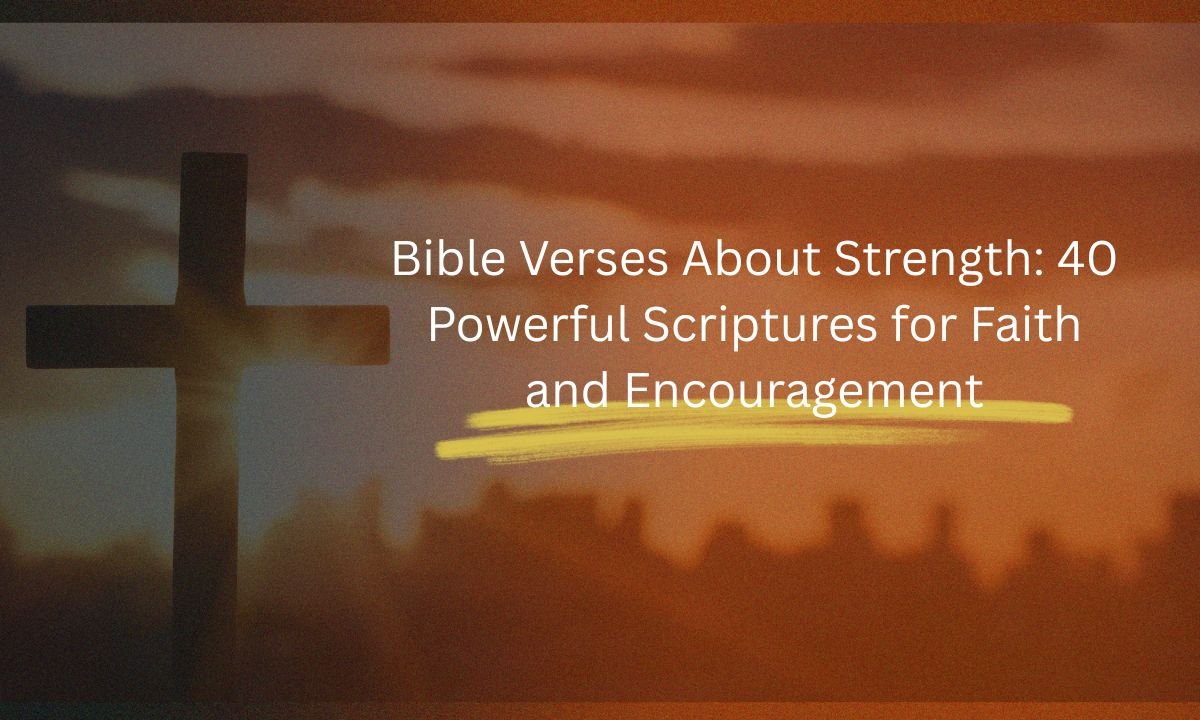 Bible Verses About Strength: 40 Powerful Scriptures for Faith and Encouragement